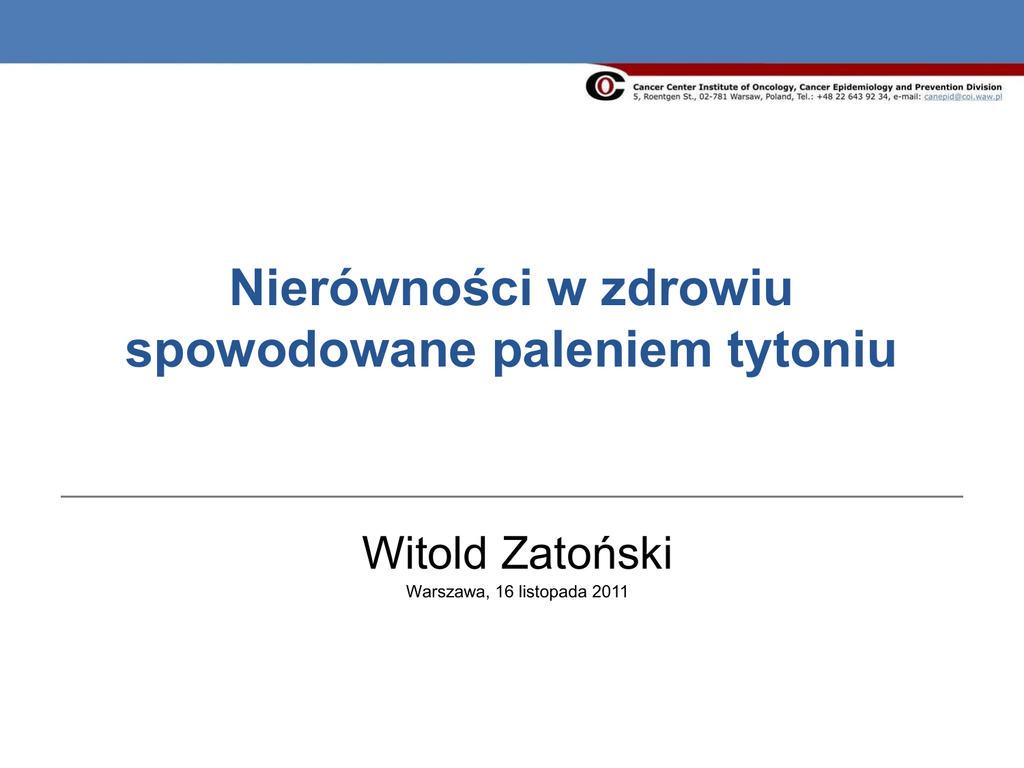 Cancer Center Institute of Oncology, Cancer Epidemiology and Prevention Division
5, Roentgen St., 02-781 Warsaw, Poland, Tel.: +48 22 643 92 34, e-mail: canepid@coi.waw.pl

Nierówności w zdrowiu spowodowane paleniem tytoniu

Witold Zatoński
Warszawa, 16 listopada 2011